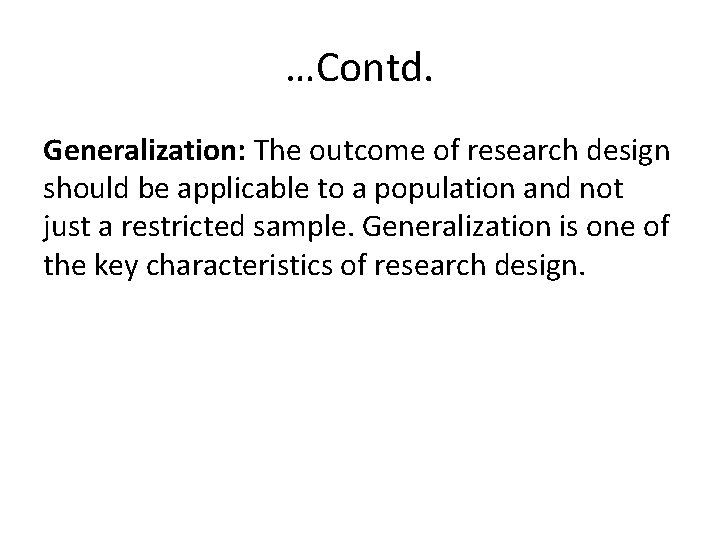 …Contd.

Generalization: The outcome of research design should be applicable to a population and not just a restricted sample. Generalization is one of the key characteristics of research design.